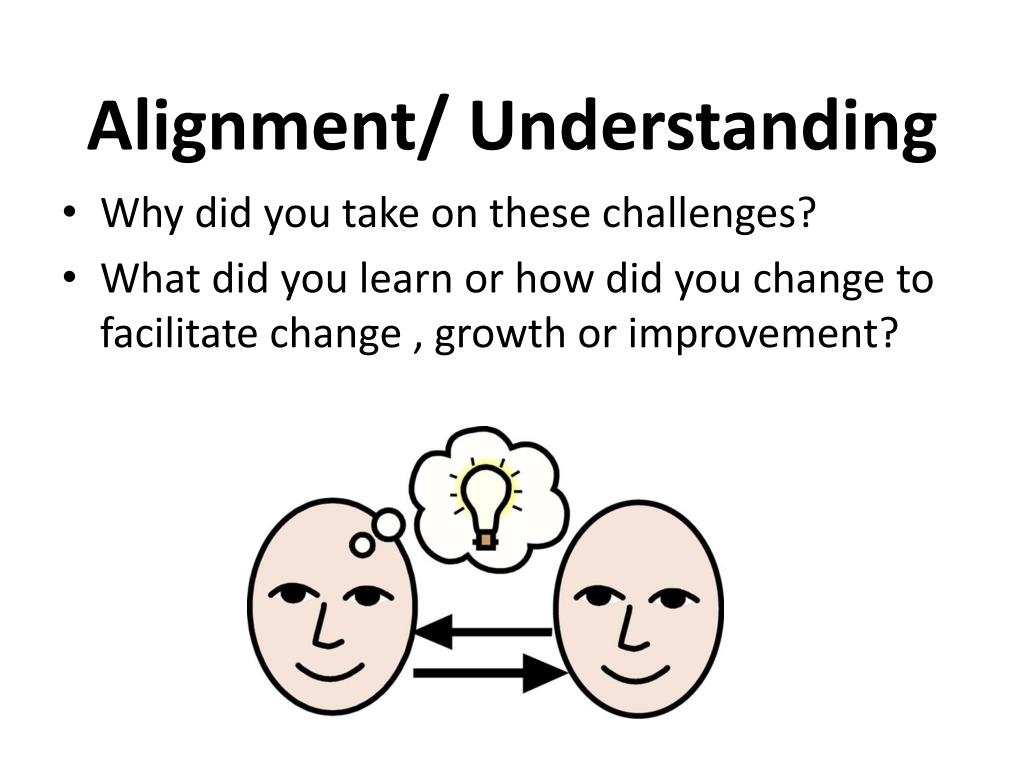 Alignment/ Understanding

• Why did you take on these challenges?
• What did you learn or how did you change to facilitate change , growth or improvement?